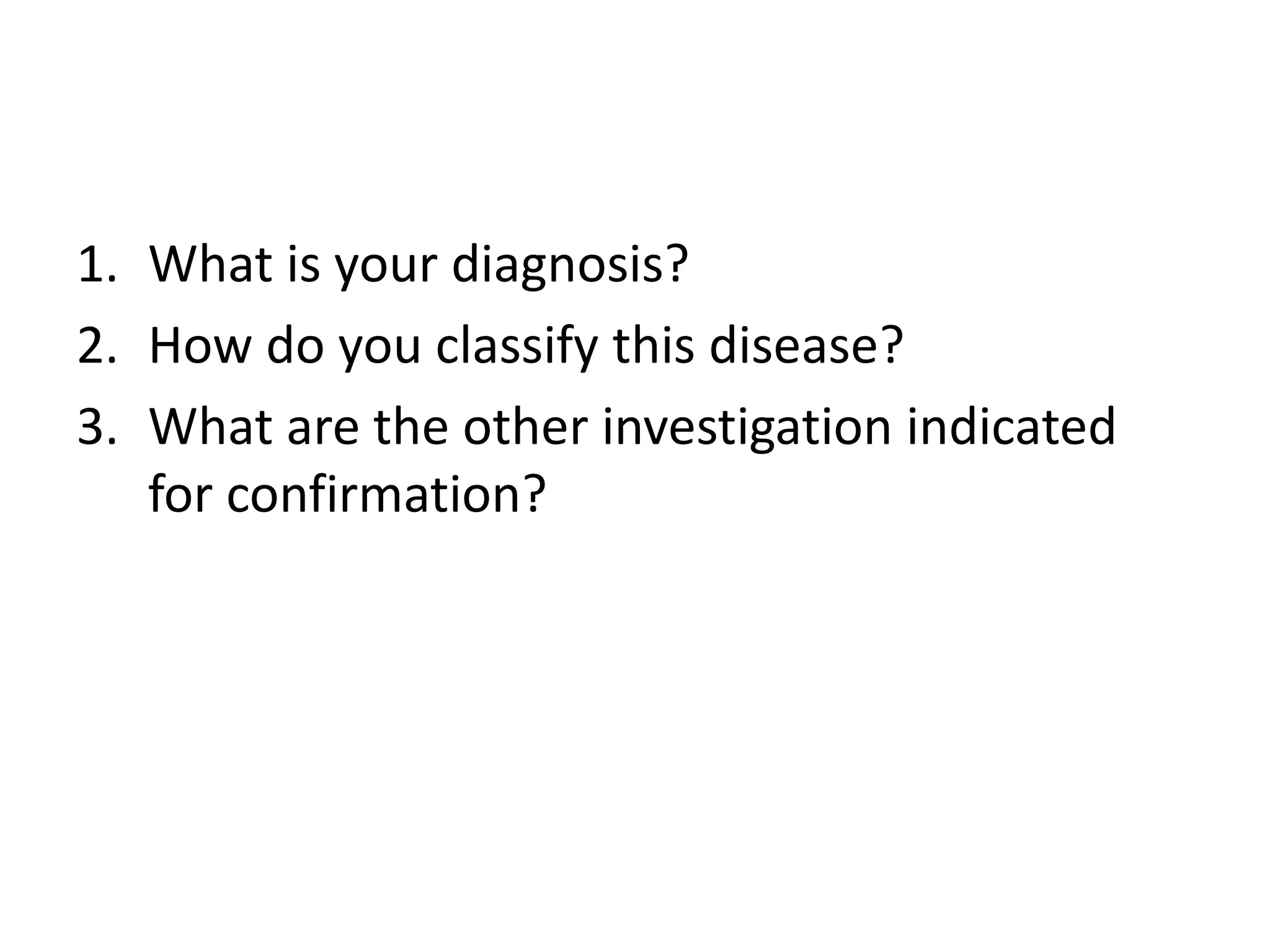 1. What is your diagnosis?
2. How do you classify this disease?
3. What are the other investigation indicated for confirmation?